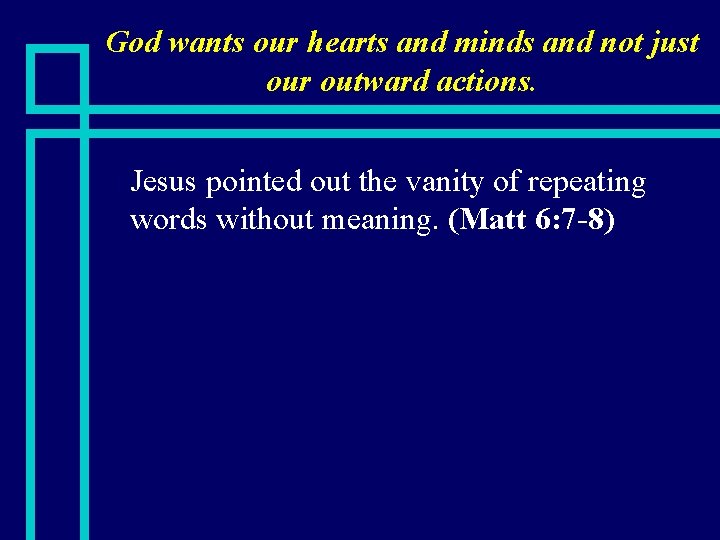 God wants our hearts and minds and not just our outward actions.

Jesus pointed out the vanity of repeating words without meaning. (Matt 6:7-8)